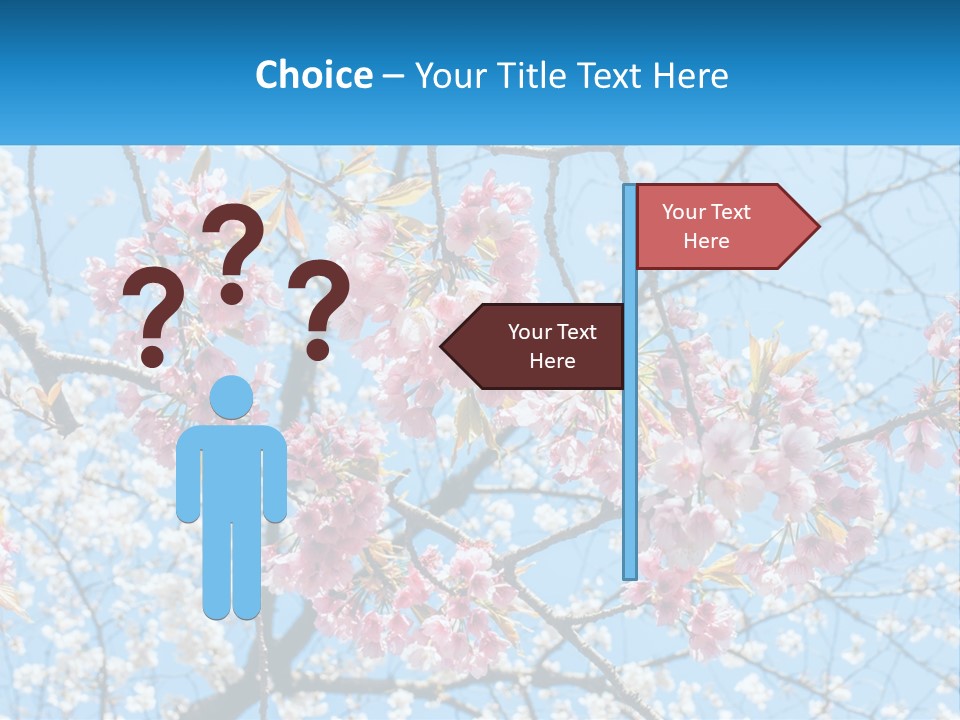 Choice – Your Title Text Here

? ? ?

Your Text Here

Your Text Here